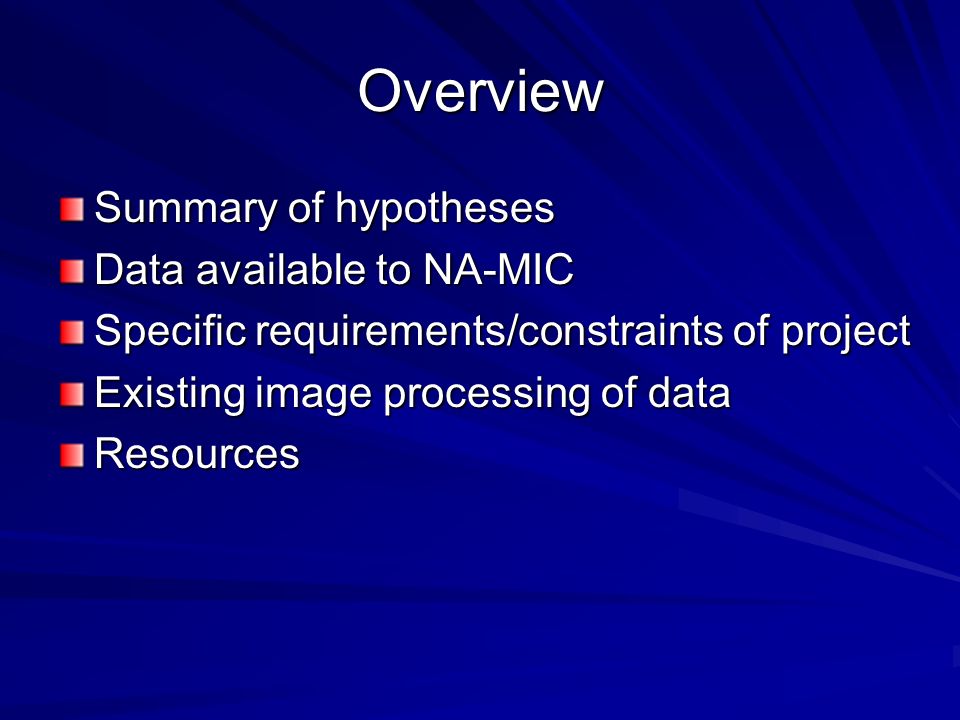 Overview

Summary of hypotheses
Data available to NA-MIC
Specific requirements/constraints of project
Existing image processing of data
Resources